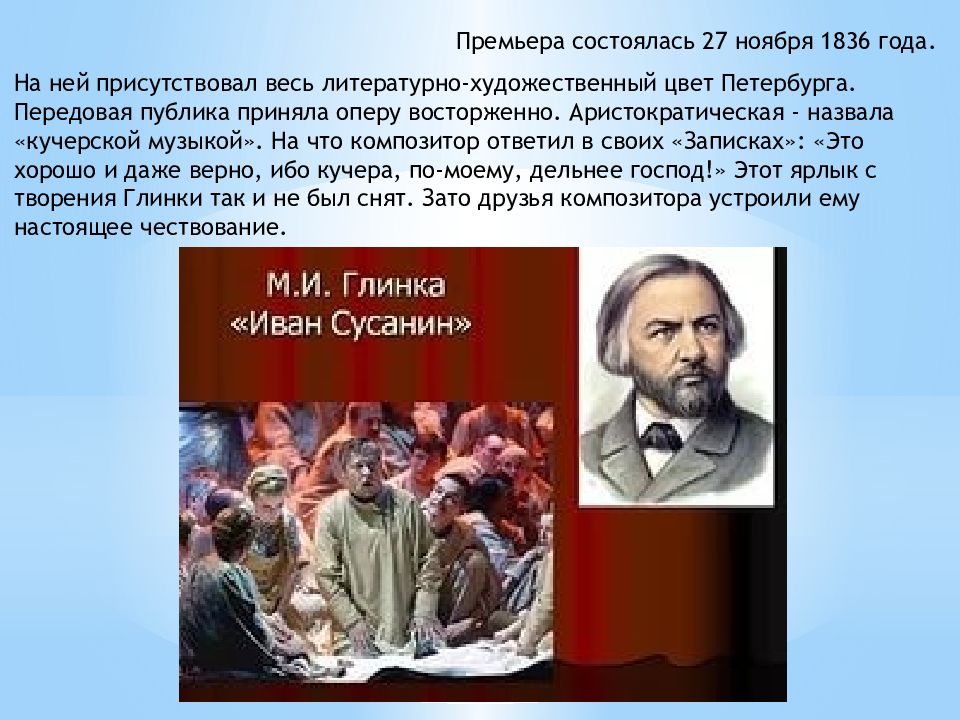 Премьера состоялась 27 ноября 1836 года.

На ней присутствовал весь литературно-художественный цвет Петербурга. Передовая публика приняла оперу восторженно. Аристократическая - назвала «кучерской музыкой». На что композитор ответил в своих «Записках»: «Это хорошо и даже верно, ибо кучера, по-моему, дельнее господ!» Этот ярлык с творения Глинки так и не был снят. Зато друзья композитора устроили ему настоящее чествование.

М.И. Глинка
«Иван Сусанин»